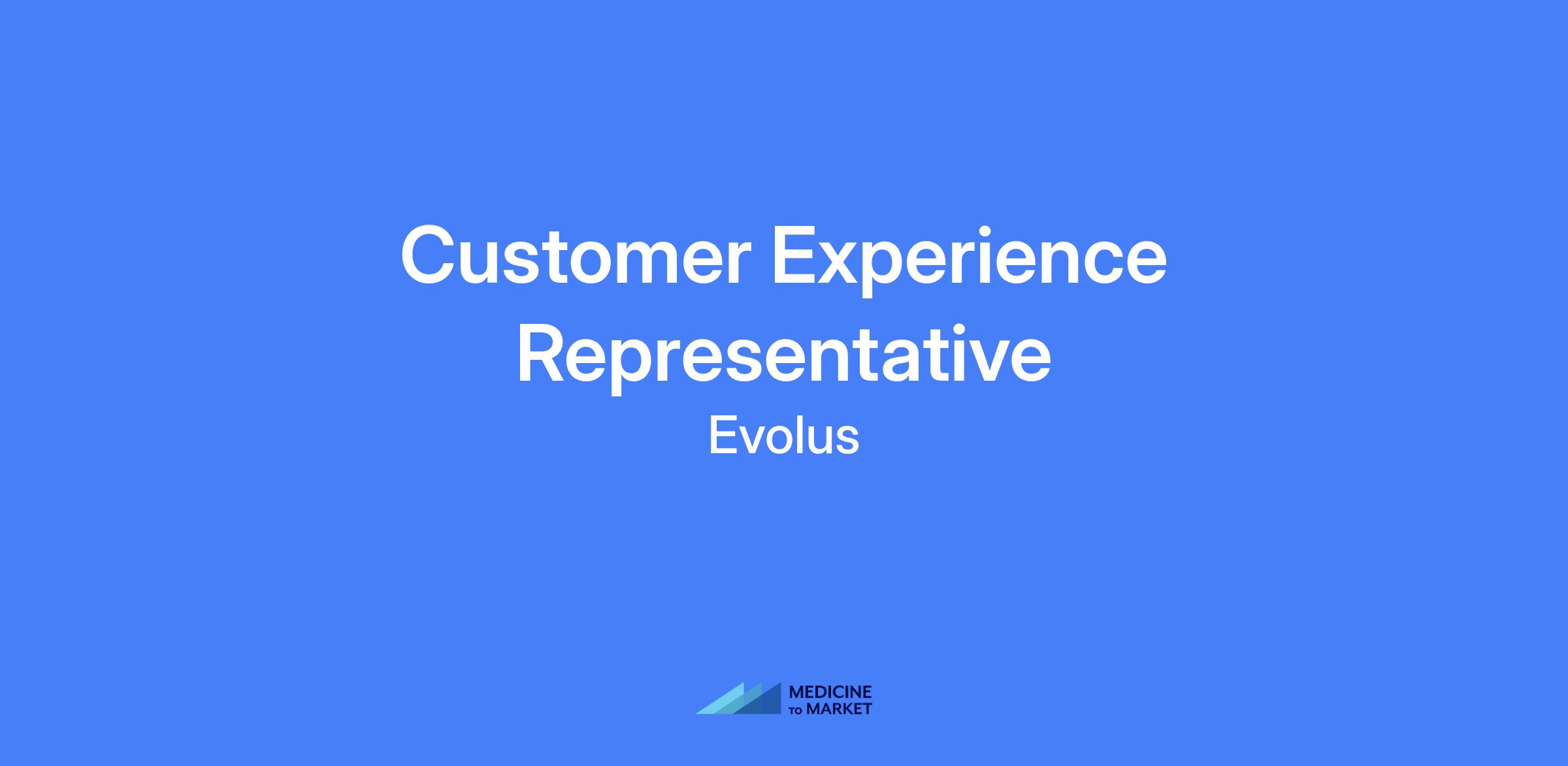 Customer Experience Representative

Evolus

MEDICINE TO MARKET